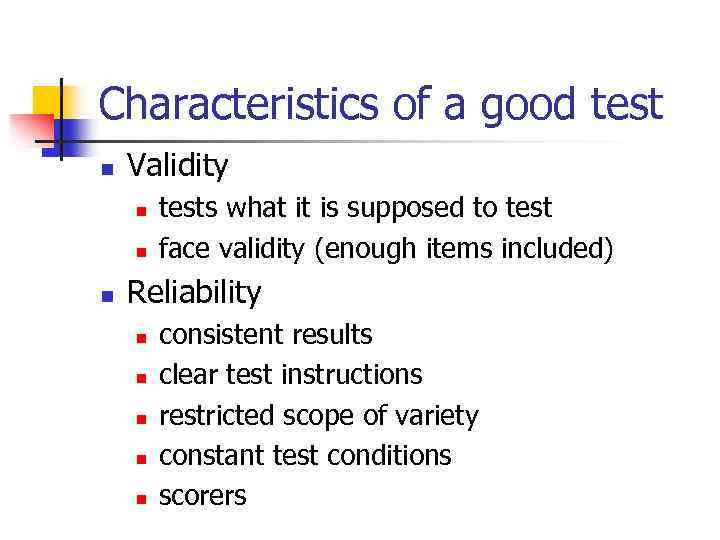 Characteristics of a good test

- Validity
  - tests what it is supposed to test
  - face validity (enough items included)
- Reliability
  - consistent results
  - clear test instructions
  - restricted scope of variety
  - constant test conditions
  - scorers